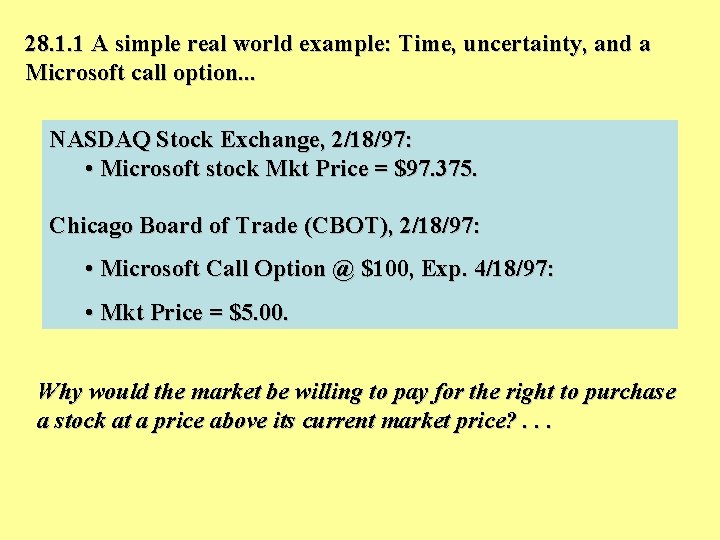 28.1.1 A simple real world example: Time, uncertainty, and a Microsoft call option...

NASDAQ Stock Exchange, 2/18/97:
• Microsoft stock Mkt Price = \$97.375.

Chicago Board of Trade (CBOT), 2/18/97:

• Microsoft Call Option @ \$100, Exp. 4/18/97:

• Mkt Price = \$5.00.

Why would the market be willing to pay for the right to purchase a stock at a price above its current market price? . . .